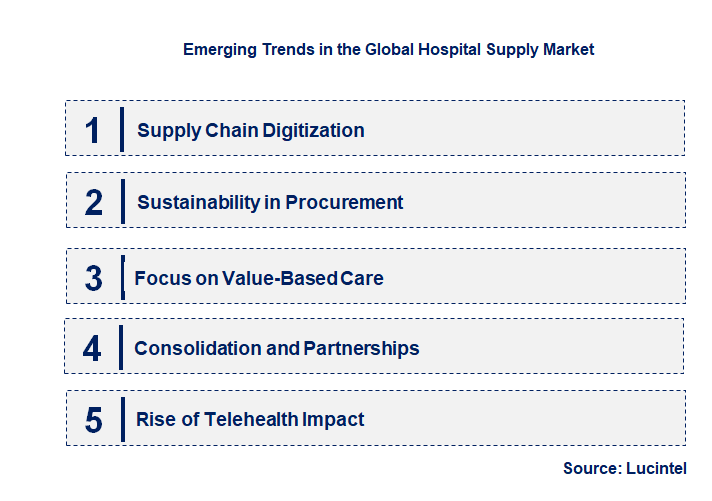 Emerging Trends in the Global Hospital Supply Market

1 Supply Chain Digitization

2 Sustainability in Procurement

3 Focus on Value-Based Care

4 Consolidation and Partnerships

5 Rise of Telehealth Impact

Source: Lucintel